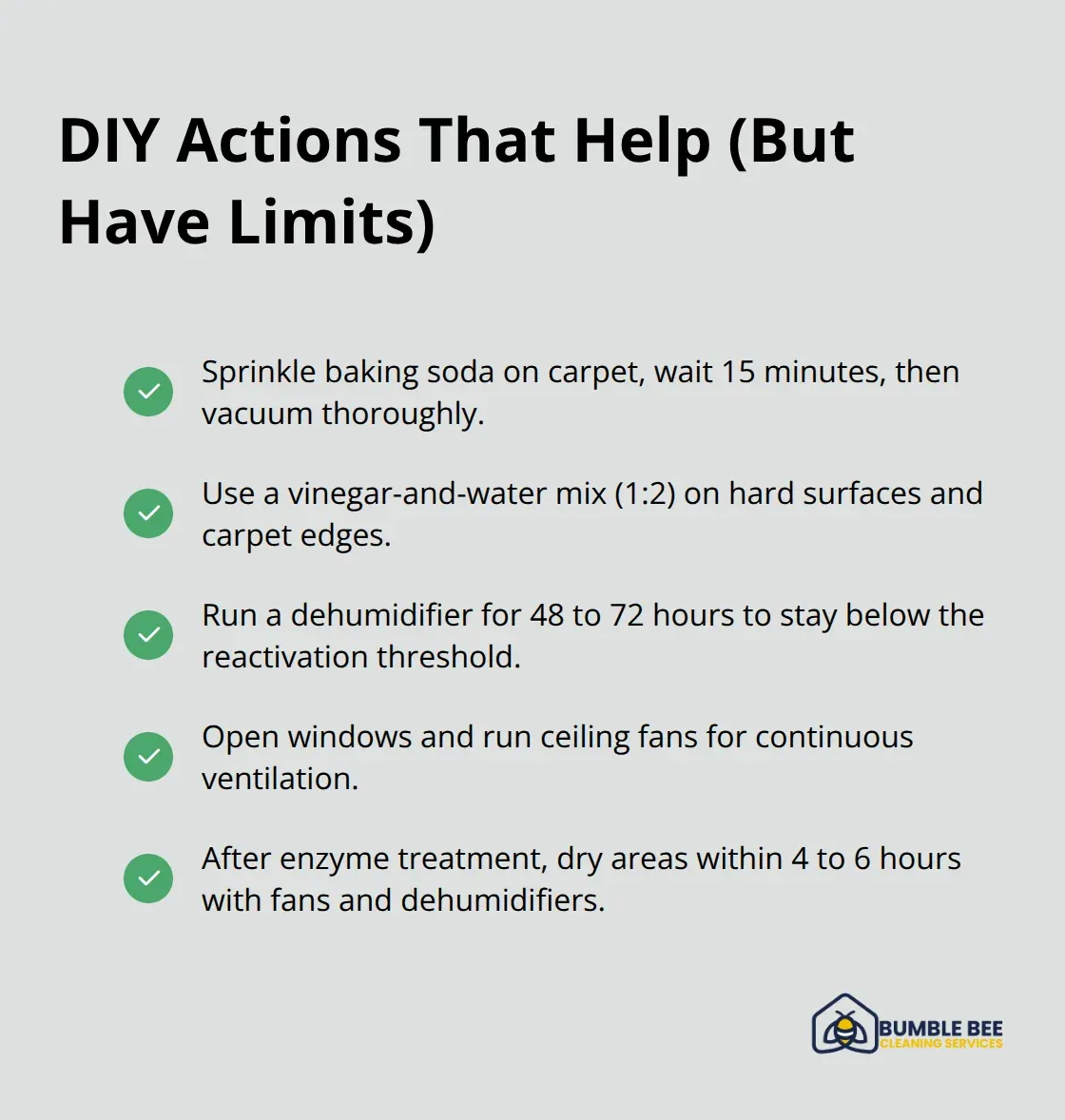 DIY Actions That Help (But Have Limits)

Sprinkle baking soda on carpet, wait 15 minutes, then vacuum thoroughly.

Use a vinegar-and-water mix (1:2) on hard surfaces and carpet edges.

Run a dehumidifier for 48 to 72 hours to stay below the reactivation threshold.

Open windows and run ceiling fans for continuous ventilation.

After enzyme treatment, dry areas within 4 to 6 hours with fans and dehumidifiers.

BUMBLE BEE
CLEANING SERVICES